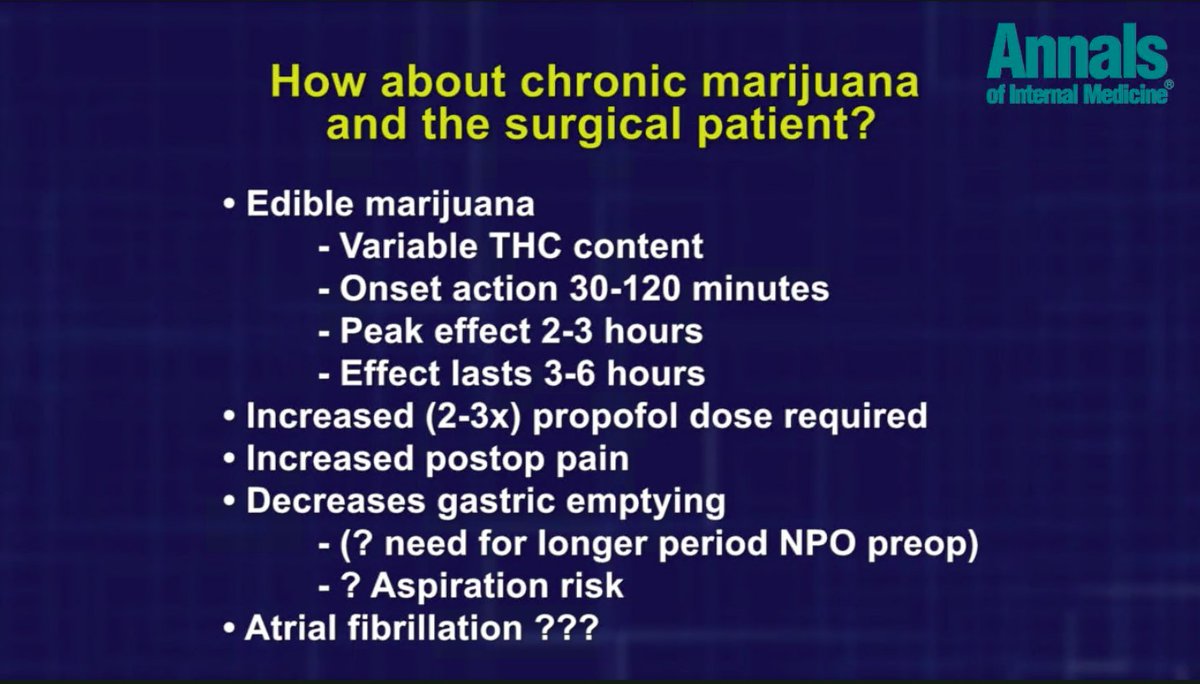 Annals of Internal Medicine®

How about chronic marijuana and the surgical patient?

• Edible marijuana
- Variable THC content
- Onset action 30-120 minutes
- Peak effect 2-3 hours
- Effect lasts 3-6 hours
• Increased (2-3x) propofol dose required
• Increased postop pain
• Decreases gastric emptying
- (? need for longer period NPO preop)
- ? Aspiration risk
• Atrial fibrillation ???